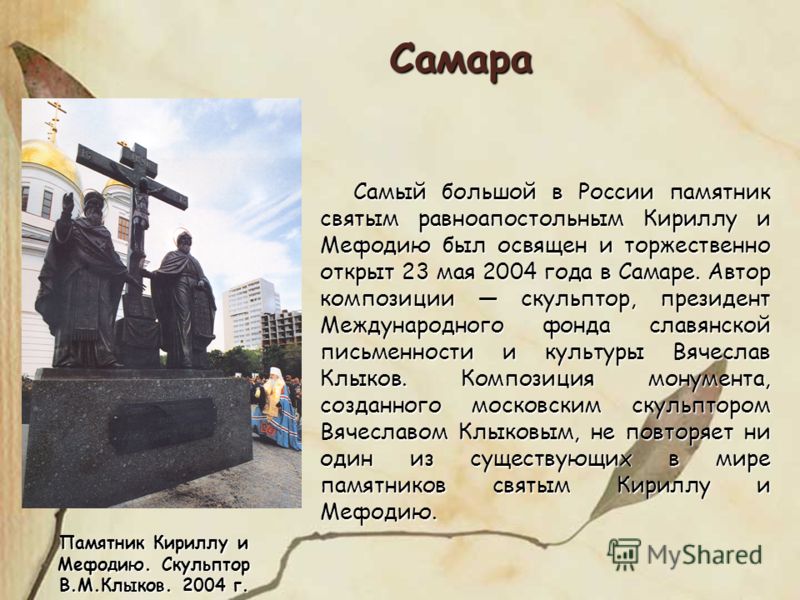 Самара

Самый большой в России памятник святым равноапостольным Кириллу и Мефодию был освящен и торжественно открыт 23 мая 2004 года в Самаре. Автор композиции — скульптор, президент Международного фонда славянской письменности и культуры Вячеслав Клыков. Композиция монумента, созданного московским скульптором Вячеславом Клыковым, не повторяет ни один из существующих в мире памятников святым Кириллу и Мефодию.

Памятник Кириллу и Мефодию. Скульптор В.М.Клыков. 2004 г.

MyShared